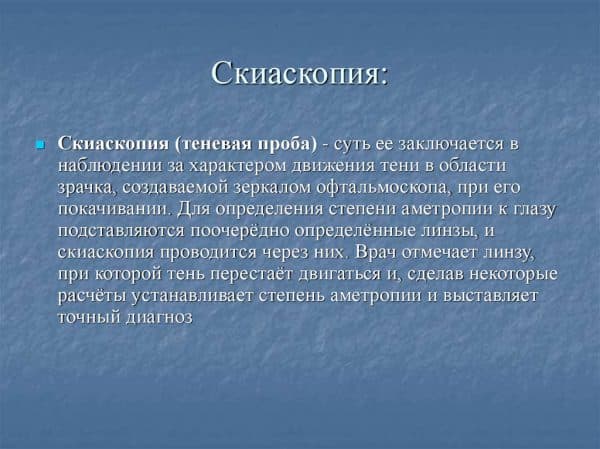 Скиаскопия:

Скиаскопия (теневая проба) - суть ее заключается в наблюдении за характером движения тени в области зрачка, создаваемой зеркалом офтальмоскопа, при его покачивании. Для определения степени аметропии к глазу подставляются поочерёдно определённые линзы, и скиаскопия проводится через них. Врач отмечает линзу, при которой тень перестаёт двигаться и, сделав некоторые расчёты устанавливает степень аметропии и выставляет точный диагноз